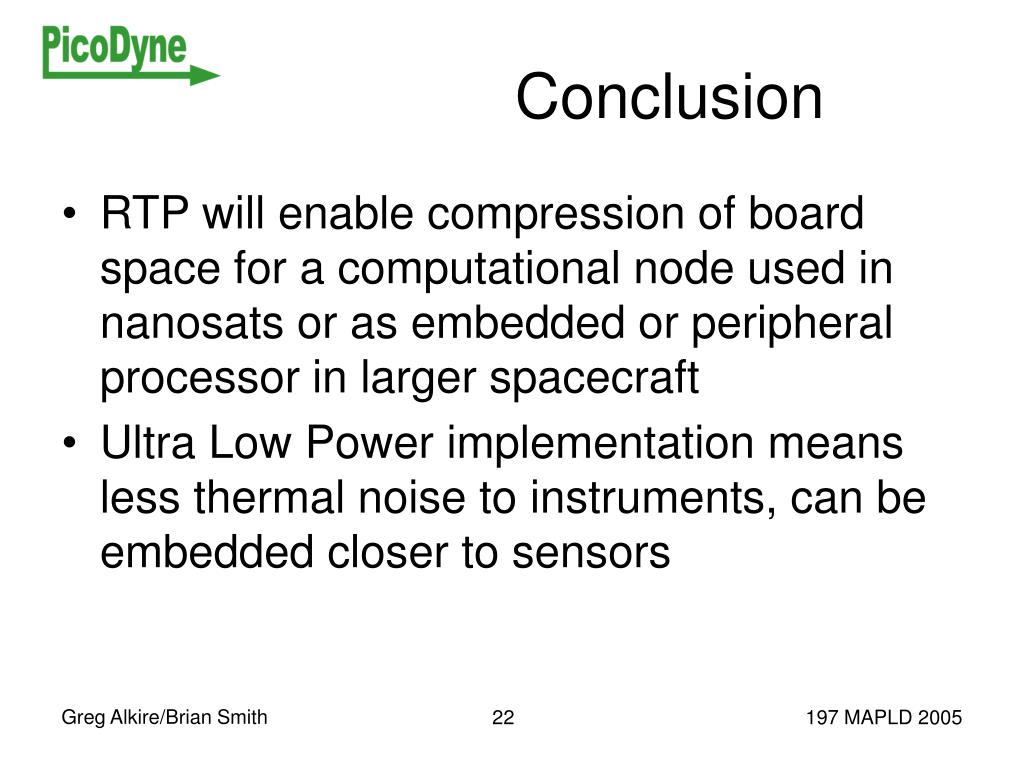 PicoDyne

Conclusion

• RTP will enable compression of board space for a computational node used in nanosats or as embedded or peripheral processor in larger spacecraft
• Ultra Low Power implementation means less thermal noise to instruments, can be embedded closer to sensors

Greg Alkire/Brian Smith 22 197 MAPLD 2005